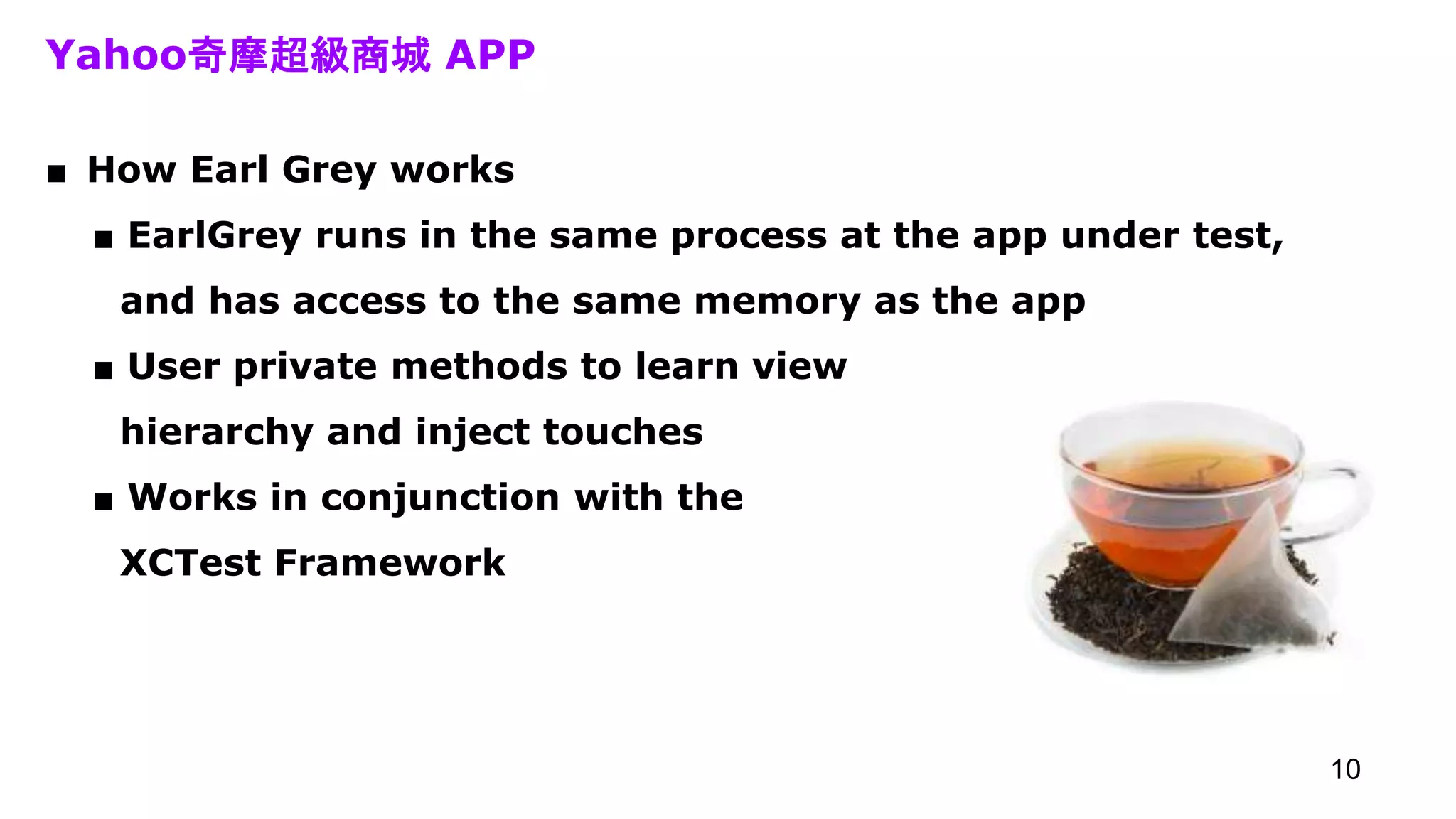 Yahoo奇摩超級商城 APP

■ How Earl Grey works

■ EarlGrey runs in the same process at the app under test, and has access to the same memory as the app

■ User private methods to learn view hierarchy and inject touches

■ Works in conjunction with the XCTest Framework

10